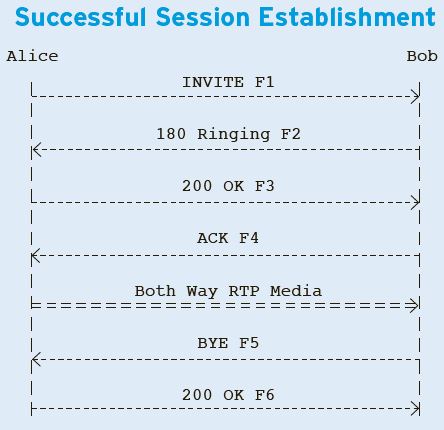 Successful Session Establishment

Alice

Bob

INVITE F1

180 Ringing F2

200 OK F3

ACK F4

Both Way RTP Media

BYE F5

200 OK F6